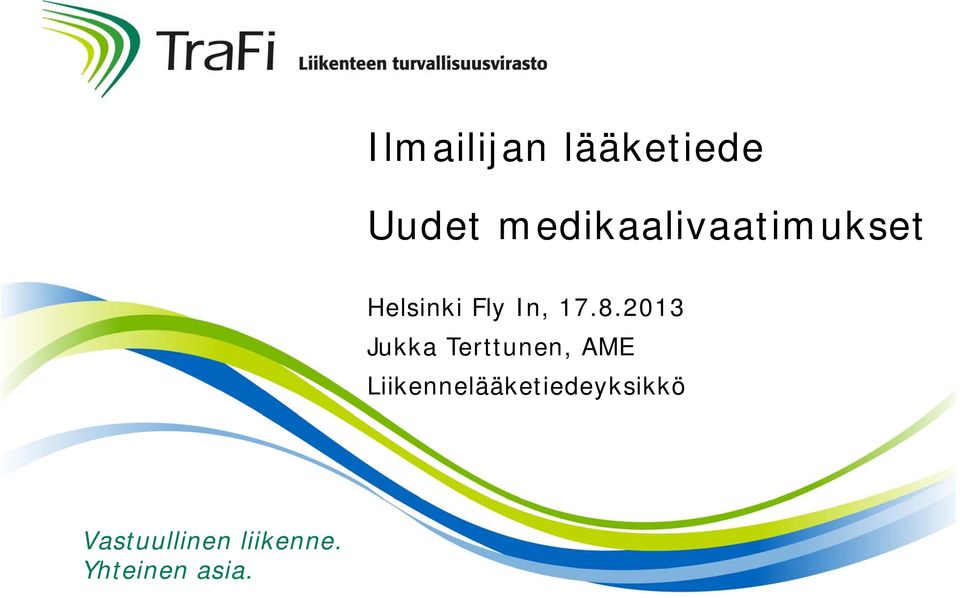 TraFi Liikenteen turvallisuusvirasto

Ilmailijan lääketiede

Uudet medikaalivaatimukset

Helsinki Fly In, 17.8.2013
Jukka Terttunen, AME
Liikennelääketiedeyksikkö

Vastuullinen liikenne.
Yhteinen asia.